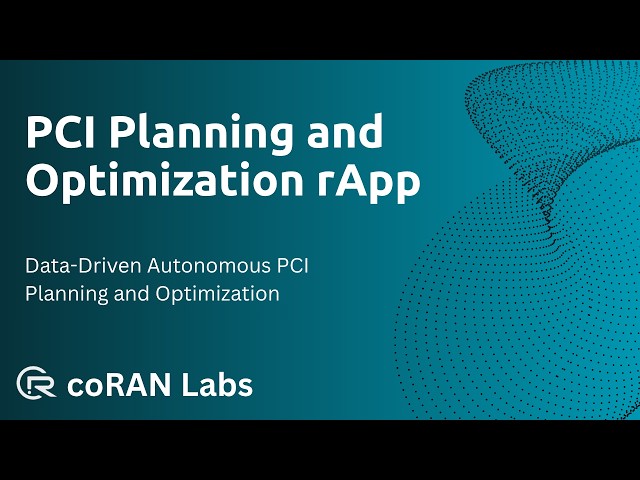 PCI Planning and Optimization rApp

Data-Driven Autonomous PCI Planning and Optimization

coRAN Labs